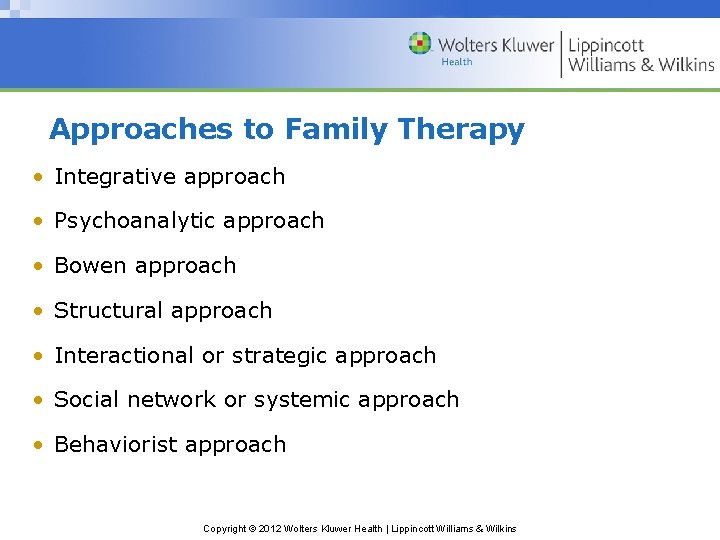 Wolters Kluwer
Health
Lippincott
Williams & Wilkins

Approaches to Family Therapy

• Integrative approach
• Psychoanalytic approach
• Bowen approach
• Structural approach
• Interactional or strategic approach
• Social network or systemic approach
• Behaviorist approach

Copyright © 2012 Wolters Kluwer Health | Lippincott Williams & Wilkins